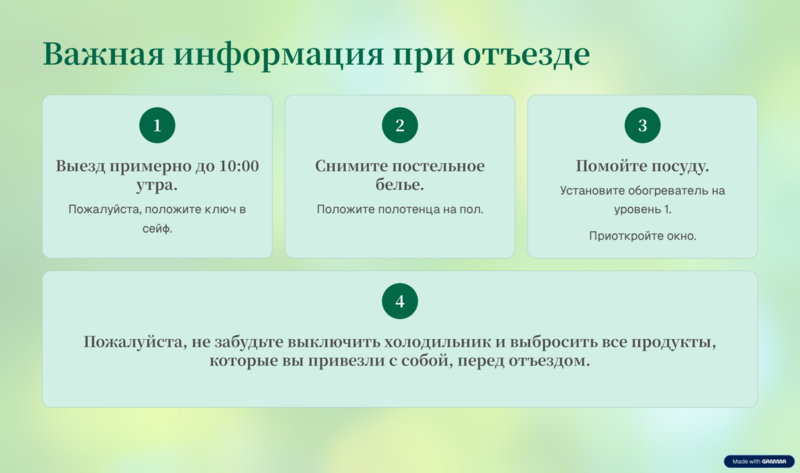 Важная информация при отъезде

1

Выезд примерно до 10:00 утра.

Пожалуйста, положите ключ в сейф.

2

Снимите постельное белье.

Положите полотенца на пол.

3

Помойте посуду.

Установите обогреватель на уровень 1.

Приоткройте окно.

4

Пожалуйста, не забудьте выключить холодильник и выбросить все продукты, которые вы привезли с собой, перед отъездом.

Made with GAMMA